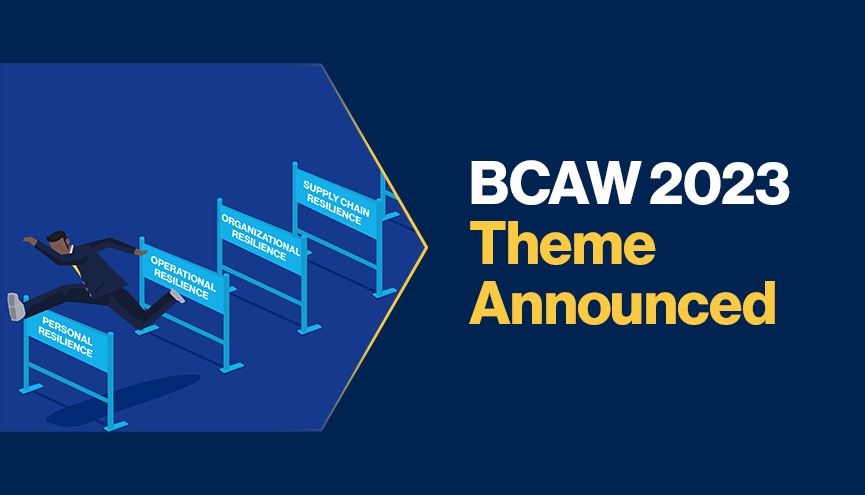 PERSONAL RESILIENCE

OPERATIONAL RESILIENCE

ORGANIZATIONAL RESILIENCE

SUPPLY CHAIN RESILIENCE

BCAW 2023 Theme Announced